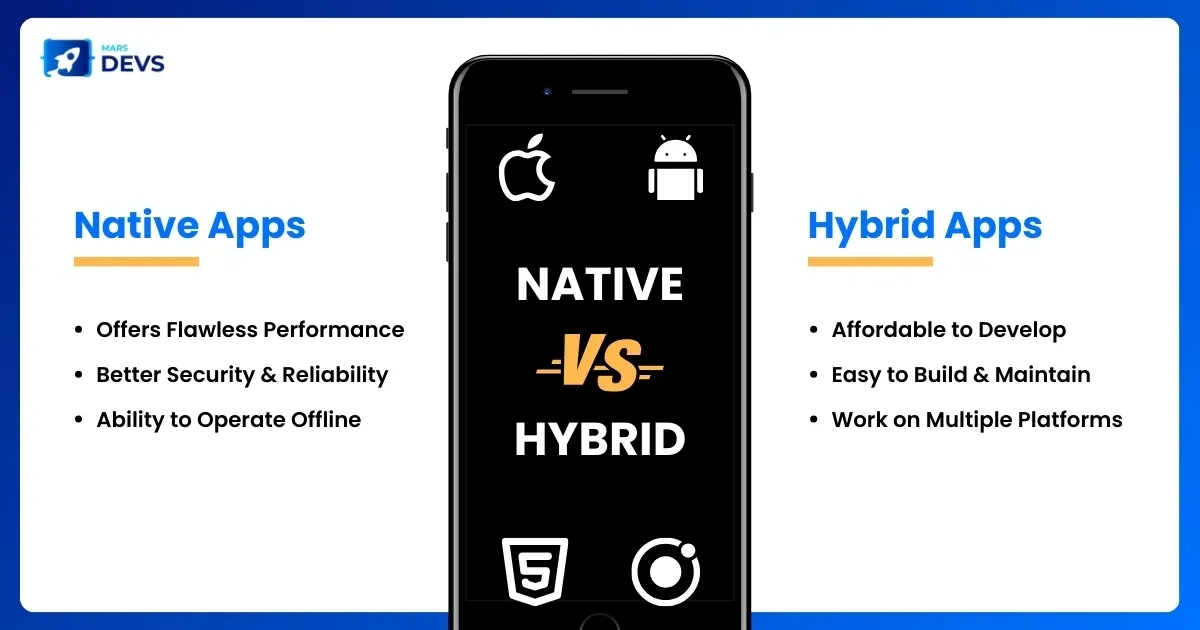 MARS DEVS

Native Apps

- Offers Flawless Performance
- Better Security & Reliability
- Ability to Operate Offline

NATIVE
VS
HYBRID

5

Hybrid Apps

- Affordable to Develop
- Easy to Build & Maintain
- Work on Multiple Platforms